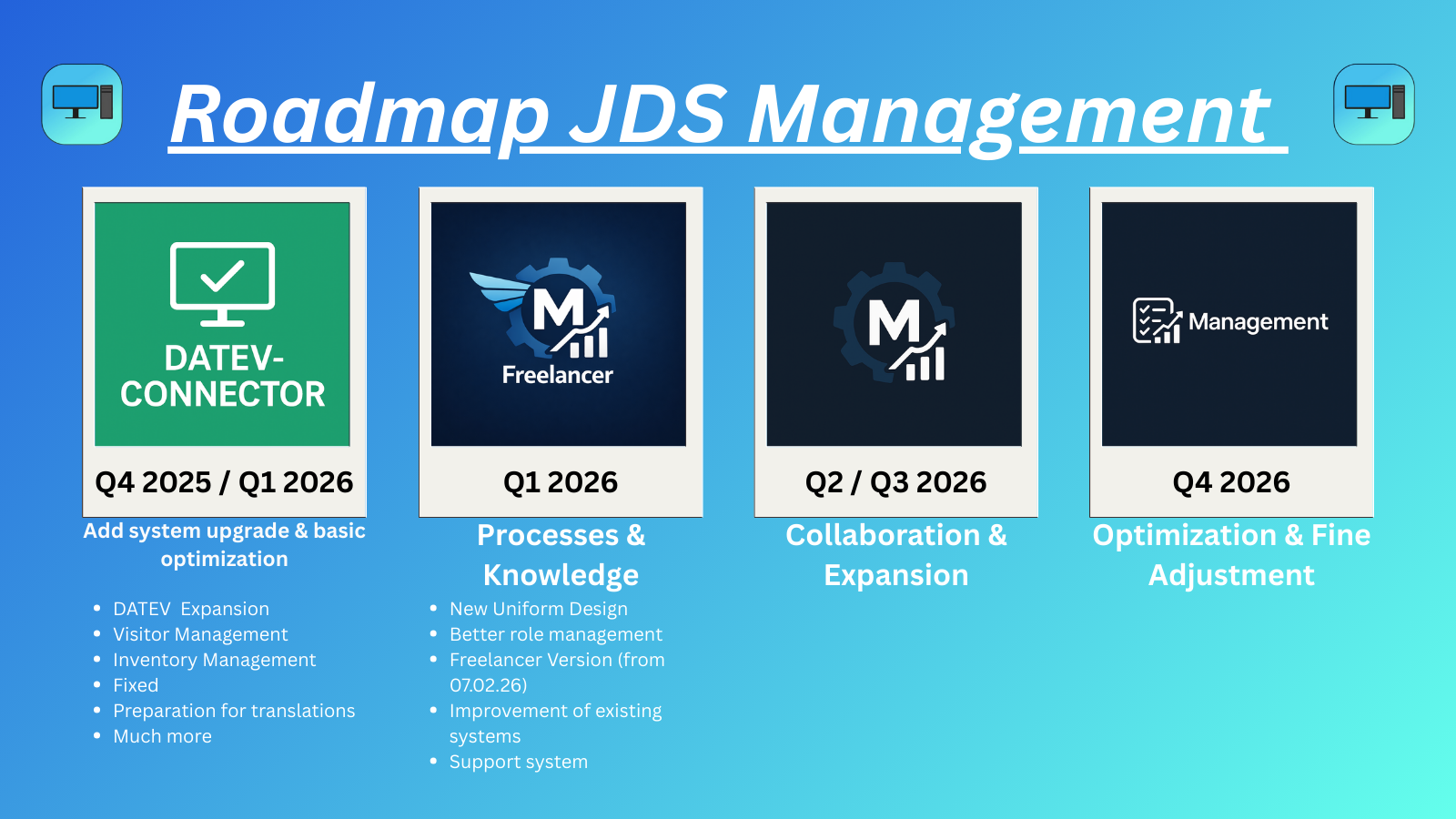 Roadmap JDS Management

DATEV-CONNECTOR

Q4 2025 / Q1 2026

Add system upgrade & basic optimization

- DATEV Expansion
- Visitor Management
- Inventory Management
- Fixed
- Preparation for translations
- Much more

M

Freelancer

Q1 2026

Processes & Knowledge

- New Uniform Design
- Better role management
- Freelancer Version (from 07.02.26)
- Improvement of existing systems
- Support system

M

Q2 / Q3 2026

Collaboration & Expansion

Management

Q4 2026

Optimization & Fine Adjustment